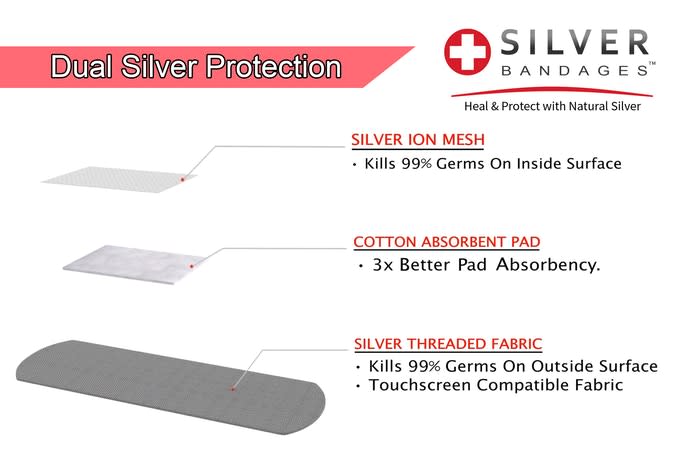 Dual Silver Protection

SILVER BANDAGES™

Heal & Protect with Natural Silver

SILVER ION MESH
• Kills 99% Germs On Inside Surface

COTTON ABSORBENT PAD
• 3x Better Pad Absorbency.

SILVER THREADED FABRIC
• Kills 99% Germs On Outside Surface
• Touchscreen Compatible Fabric